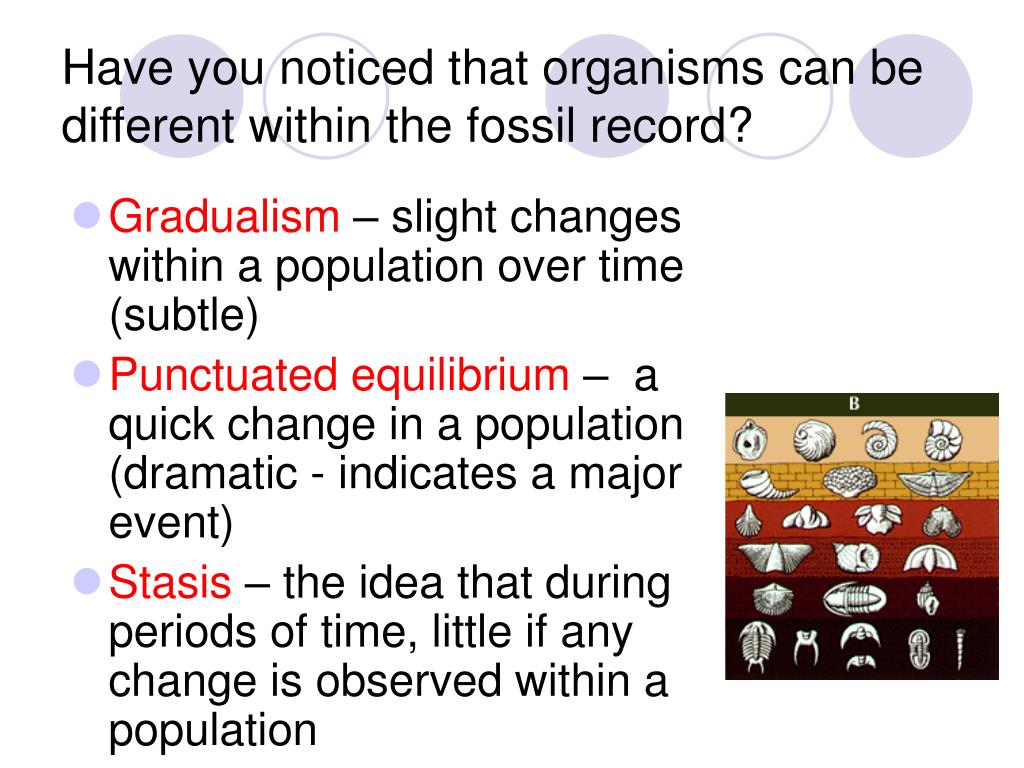 Have you noticed that organisms can be different within the fossil record?

Gradualism – slight changes within a population over time (subtle)

Punctuated equilibrium – a quick change in a population (dramatic - indicates a major event)

Stasis – the idea that during periods of time, little if any change is observed within a population

B